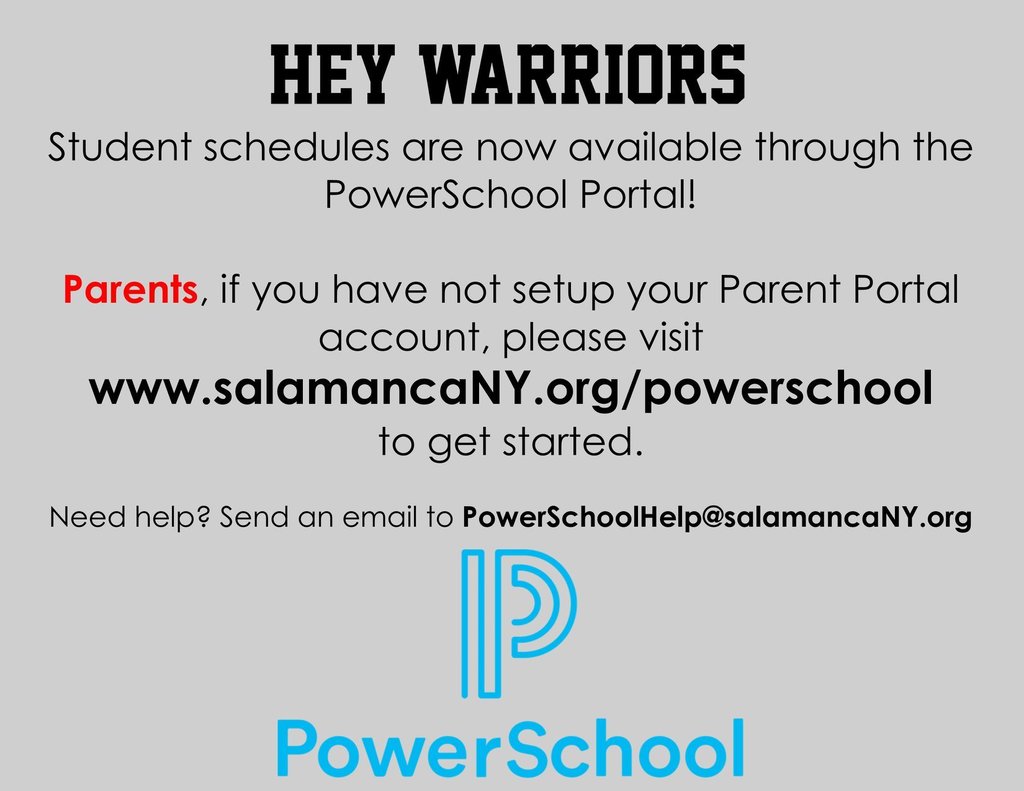 HEY WARRIORS

Student schedules are now available through the PowerSchool Portal!

Parents, if you have not setup your Parent Portal account, please visit
www.salamancaNY.org/powerschool
to get started.

Need help? Send an email to PowerSchoolHelp@salamancaNY.org

PowerSchool